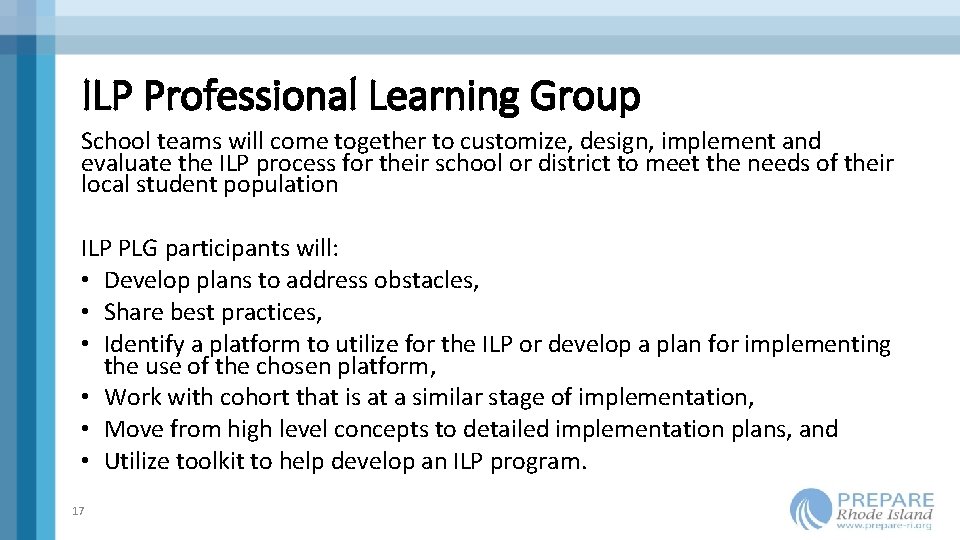 ILP Professional Learning Group

School teams will come together to customize, design, implement and evaluate the ILP process for their school or district to meet the needs of their local student population

ILP PLG participants will:
• Develop plans to address obstacles,
• Share best practices,
• Identify a platform to utilize for the ILP or develop a plan for implementing the use of the chosen platform,
• Work with cohort that is at a similar stage of implementation,
• Move from high level concepts to detailed implementation plans, and
• Utilize toolkit to help develop an ILP program.

17

PREPARE
Rhode Island
www.prepare-ri.org